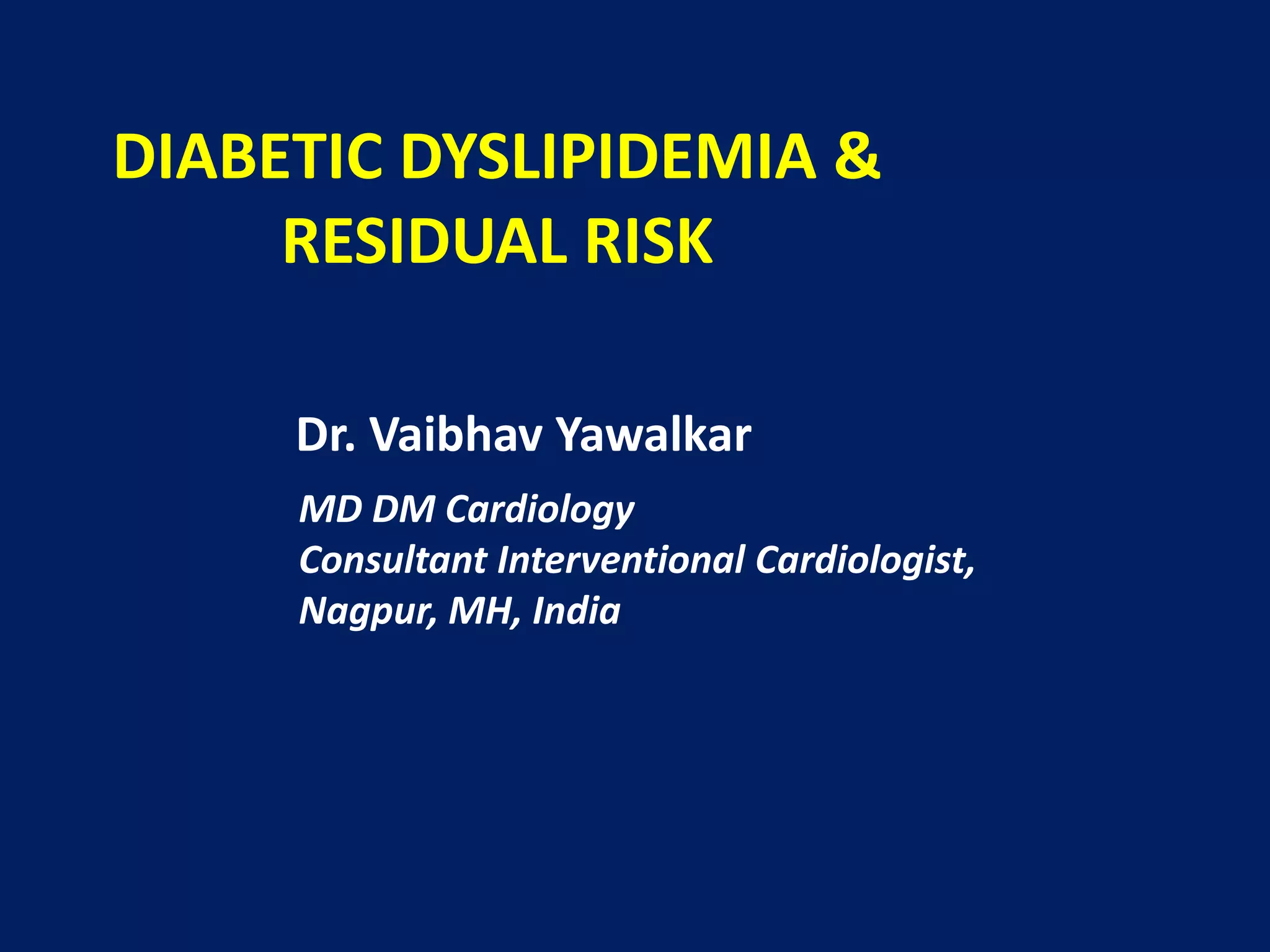 DIABETIC DYSLIPIDEMIA & RESIDUAL RISK

Dr. Vaibhav Yawalkar

MD DM Cardiology
Consultant Interventional Cardiologist,
Nagpur, MH, India